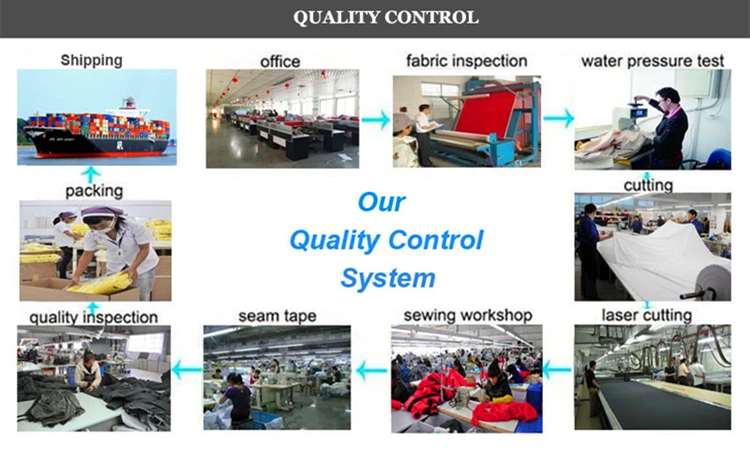 QUALITY CONTROL

Shipping

office

fabric inspection

water pressure test

packing

Our Quality Control System

cutting

quality inspection

seam tape

sewing workshop

laser cutting